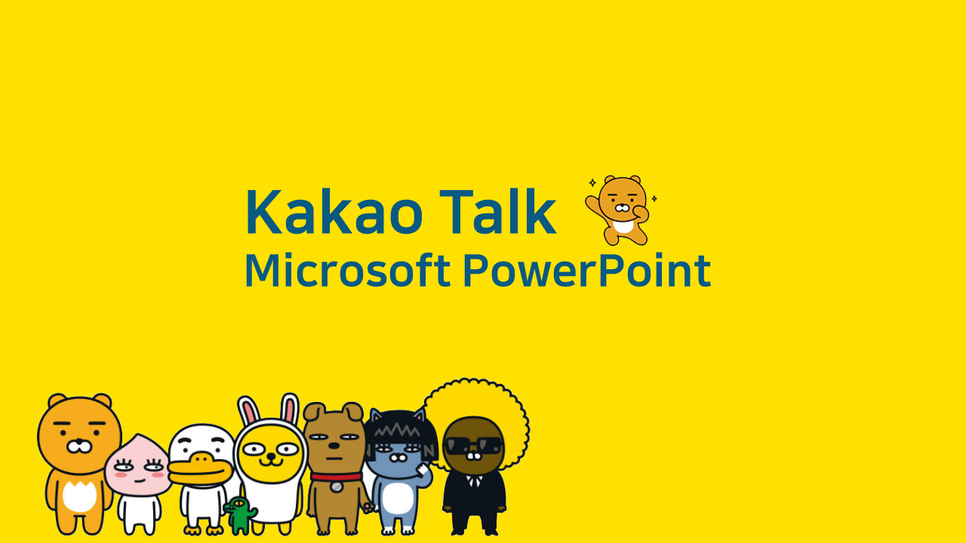 Kakao Talk
Microsoft PowerPoint